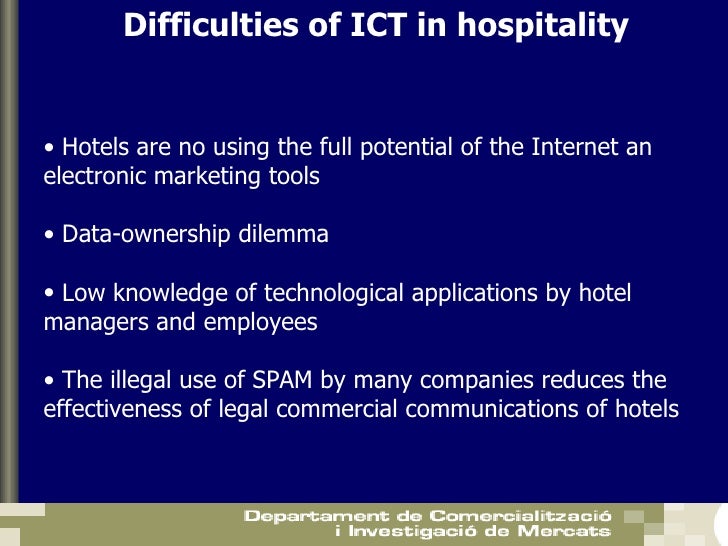 Difficulties of ICT in hospitality

• Hotels are no using the full potential of the Internet an electronic marketing tools

• Data-ownership dilemma

• Low knowledge of technological applications by hotel managers and employees

• The illegal use of SPAM by many companies reduces the effectiveness of legal commercial communications of hotels

Departament de Comercialització
i Investigació de Mercats